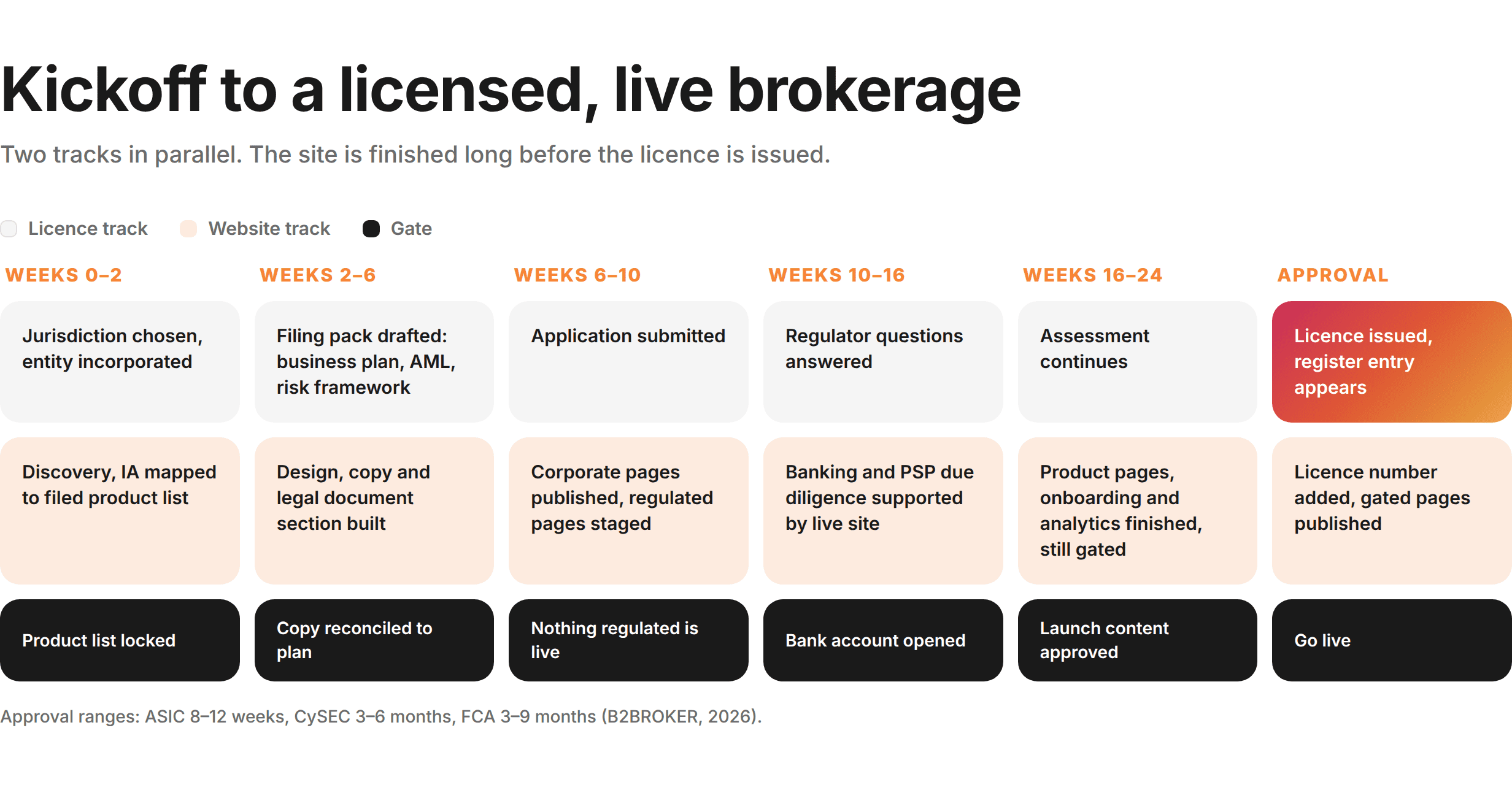 Kickoff to a licensed, live brokerage

Two tracks in parallel. The site is finished long before the licence is issued.

Licence track Website track Gate

| WEEKS 0–2 | WEEKS 2–6 | WEEKS 6–10 | WEEKS 10–16 | WEEKS 16–24 | APPROVAL |
|---|---|---|---|---|---|
| Jurisdiction chosen, entity incorporated | Filing pack drafted: business plan, AML, risk framework | Application submitted | Regulator questions answered | Assessment continues | Licence issued, register entry appears |
| Discovery, IA mapped to filed product list | Design, copy and legal document section built | Corporate pages published, regulated pages staged | Banking and PSP due diligence supported by live site | Product pages, onboarding and analytics finished, still gated | Licence number added, gated pages published |
| Product list locked | Copy reconciled to plan | Nothing regulated is live | Bank account opened | Launch content approved | Go live |

Approval ranges: ASIC 8–12 weeks, CySEC 3–6 months, FCA 3–9 months (B2BROKER, 2026).